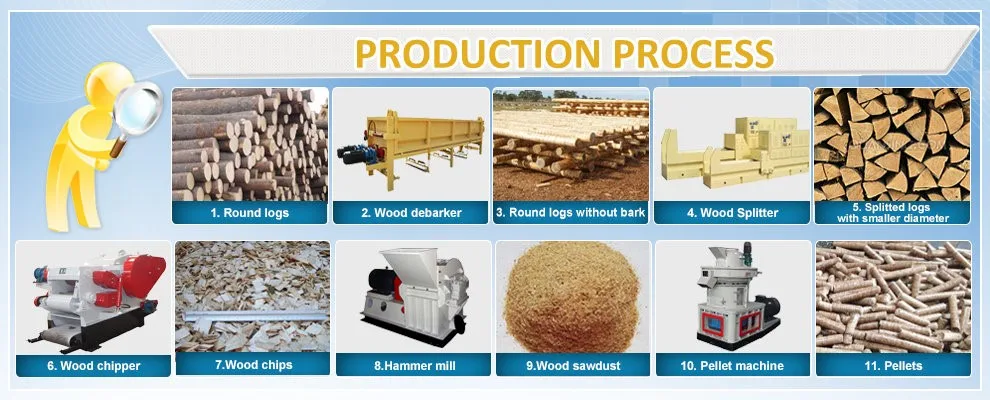 PRODUCTION PROCESS

1. Round logs

2. Wood debarker

3. Round logs without bark

4. Wood Splitter

5. Splitted logs with smaller diameter

6. Wood chipper

7.Wood chips

8.Hammer mill

9.Wood sawdust

10. Pellet machine

11. Pellets